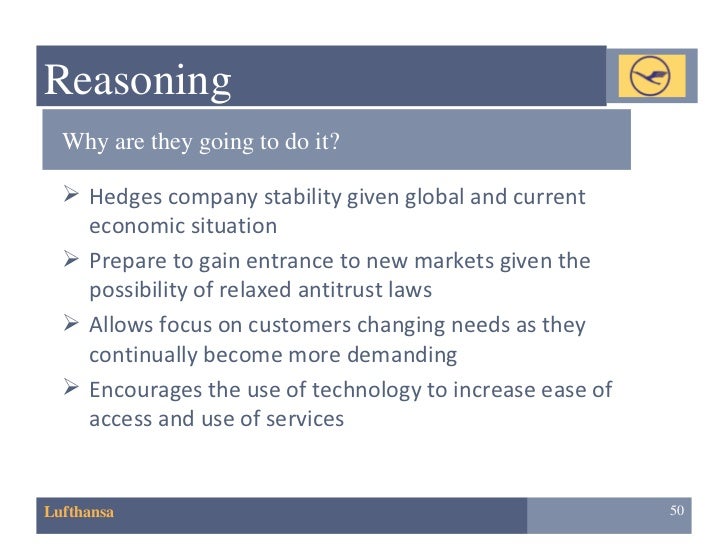 Reasoning

Why are they going to do it?

➢ Hedges company stability given global and current economic situation

➢ Prepare to gain entrance to new markets given the possibility of relaxed antitrust laws

➢ Allows focus on customers changing needs as they continually become more demanding

➢ Encourages the use of technology to increase ease of access and use of services

Lufthansa

50